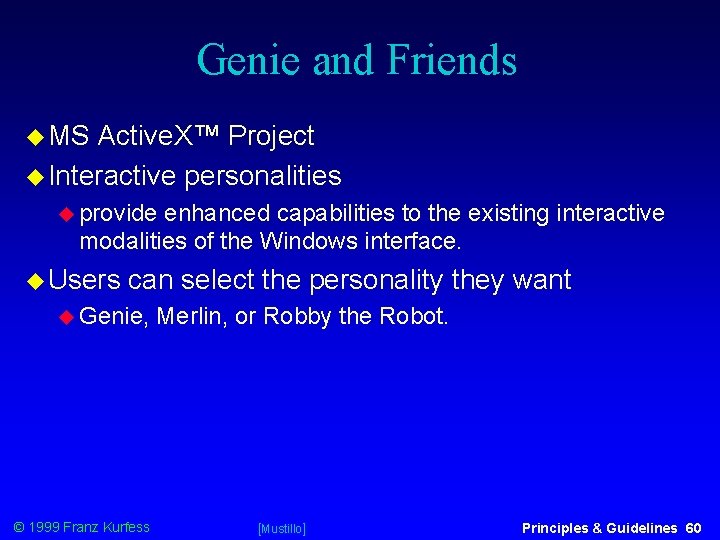 Genie and Friends

MS ActiveX™ Project

Interactive personalities

provide enhanced capabilities to the existing interactive modalities of the Windows interface.

Users can select the personality they want

Genie, Merlin, or Robby the Robot.

© 1999 Franz Kurfess

[Mustillo]

Principles & Guidelines 60